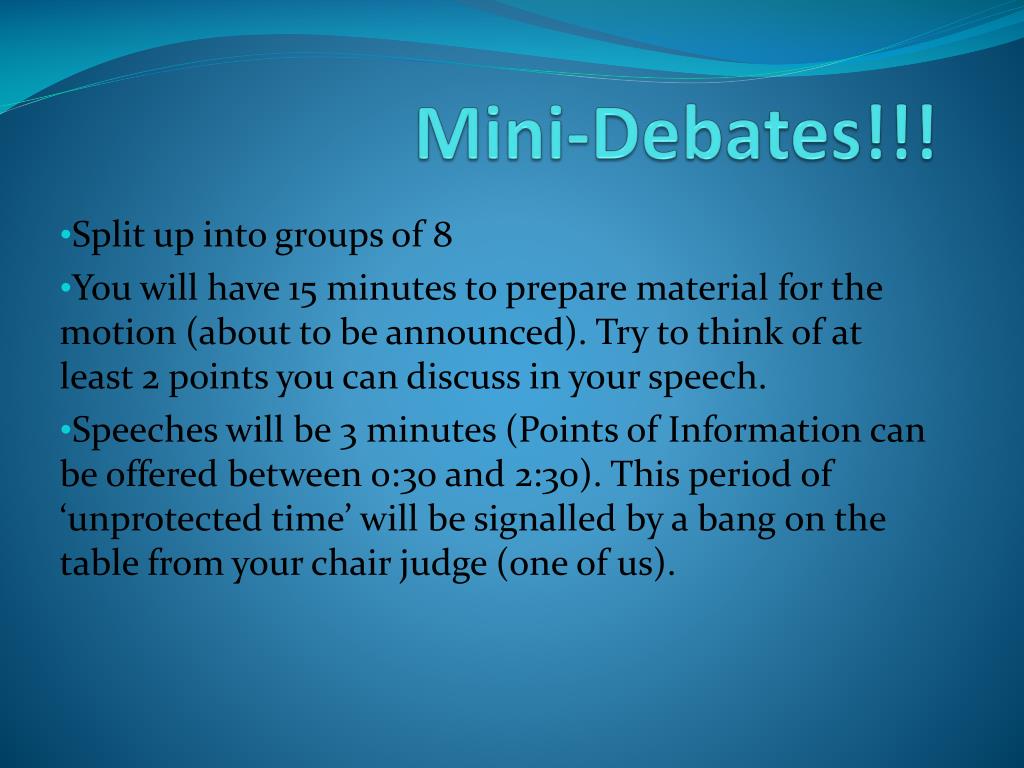 Mini-Debates!!!

•Split up into groups of 8

•You will have 15 minutes to prepare material for the motion (about to be announced). Try to think of at least 2 points you can discuss in your speech.

•Speeches will be 3 minutes (Points of Information can be offered between 0:30 and 2:30). This period of ‘unprotected time’ will be signalled by a bang on the table from your chair judge (one of us).